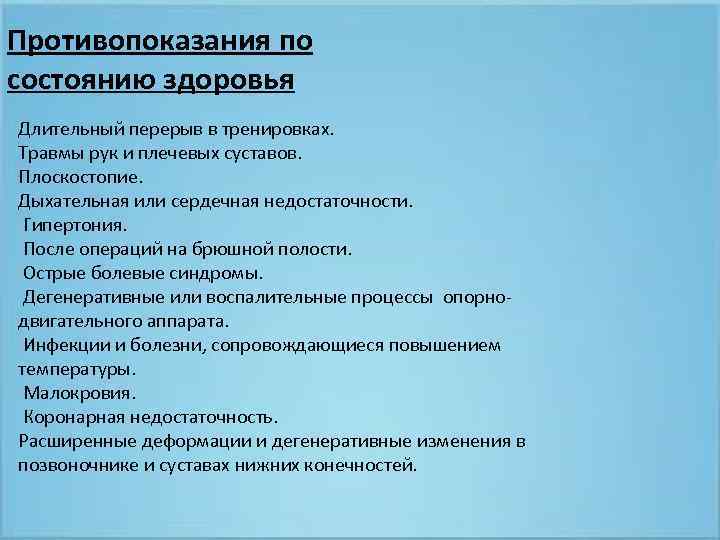 Противопоказания по состоянию здоровья

Длительный перерыв в тренировках.
Травмы рук и плечевых суставов.
Плоскостопие.
Дыхательная или сердечная недостаточности.
Гипертония.
После операций на брюшной полости.
Острые болевые синдромы.
Дегенеративные или воспалительные процессы опорно-двигательного аппарата.
Инфекции и болезни, сопровождающиеся повышением температуры.
Малокровия.
Коронарная недостаточность.
Расширенные деформации и дегенеративные изменения в позвоночнике и суставах нижних конечностей.